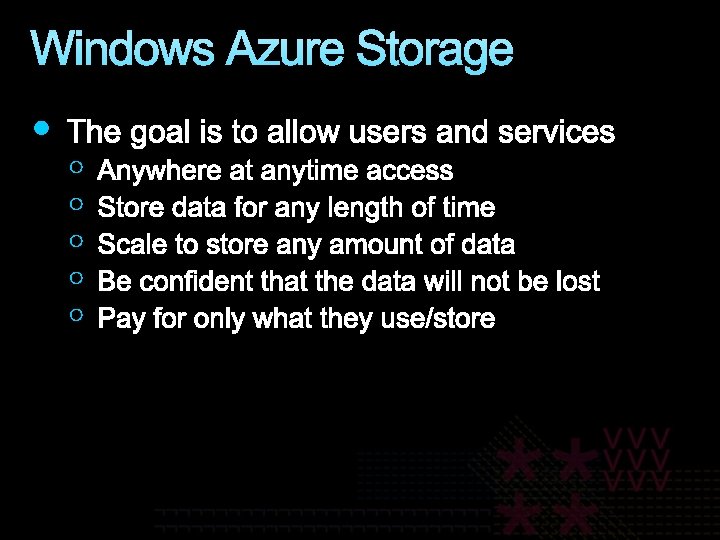 Windows Azure Storage

- The goal is to allow users and services
  - Anywhere at anytime access
  - Store data for any length of time
  - Scale to store any amount of data
  - Be confident that the data will not be lost
  - Pay for only what they use/store